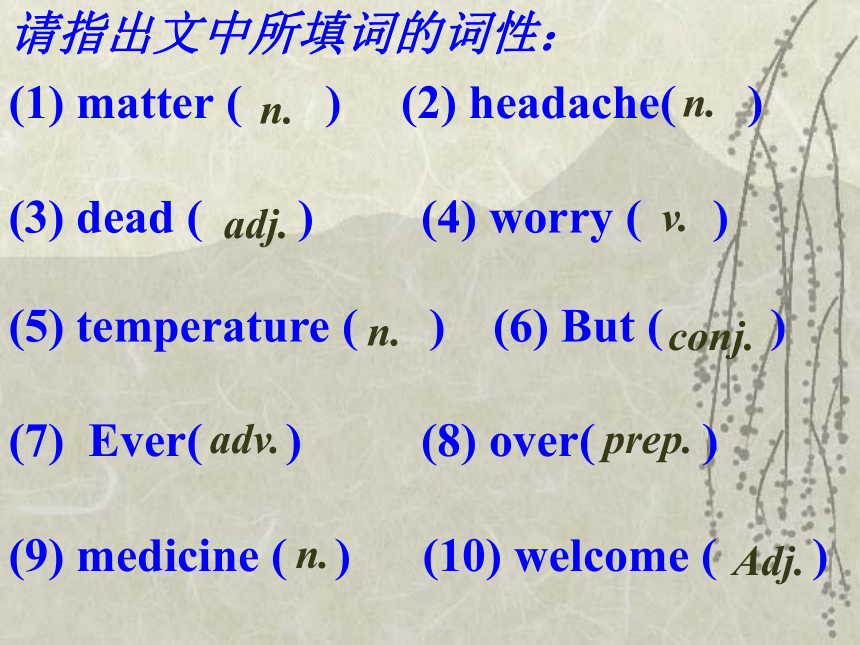 请指出文中所填词的词性：

(1) matter ( n. ) (2) headache( n. )

(3) dead ( adj. ) (4) worry ( v. )

(5) temperature ( n. ) (6) But ( conj. )

(7) Ever( adv. ) (8) over( prep. )

(9) medicine ( n. ) (10) welcome ( Adj. )